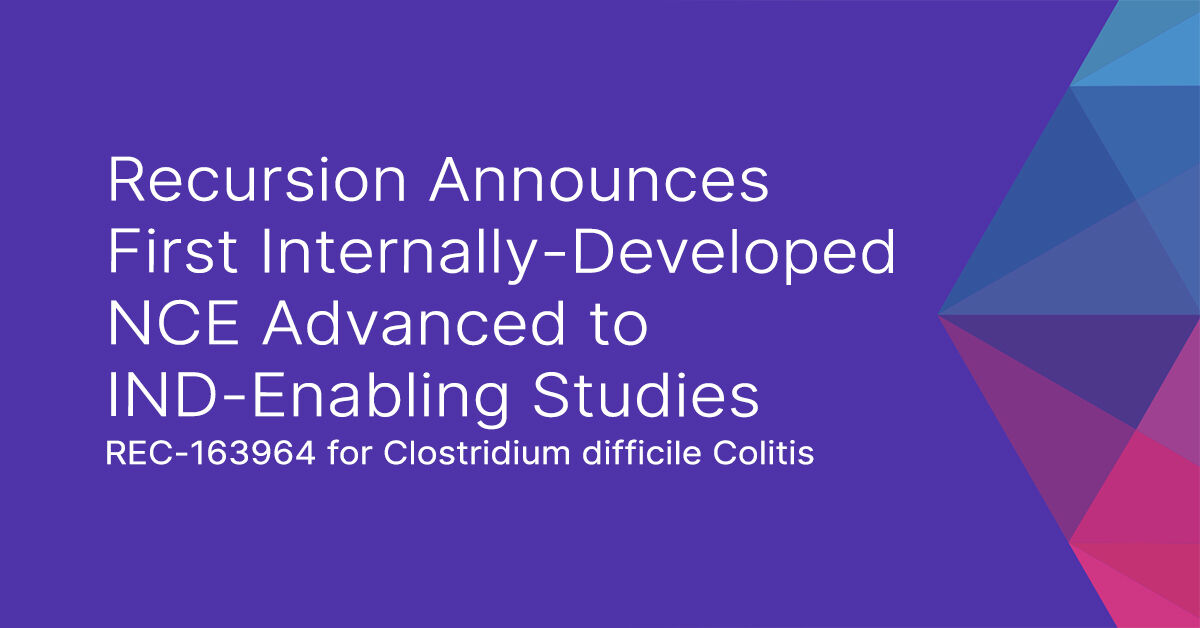 Recursion Announces First Internally-Developed NCE Advanced to IND-Enabling Studies

REC-163964 for Clostridium difficile Colitis